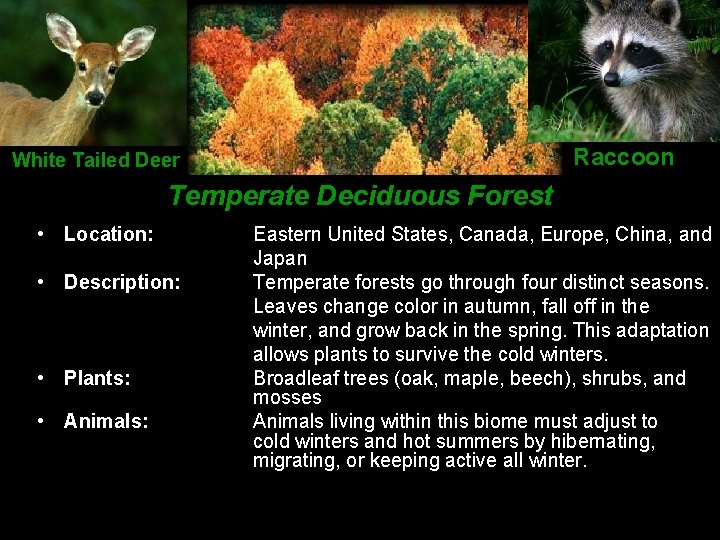 White Tailed Deer

Raccoon

Temperate Deciduous Forest

• Location: Eastern United States, Canada, Europe, China, and Japan
• Description: Temperate forests go through four distinct seasons. Leaves change color in autumn, fall off in the winter, and grow back in the spring. This adaptation allows plants to survive the cold winters.
• Plants: Broadleaf trees (oak, maple, beech), shrubs, and mosses
• Animals: Animals living within this biome must adjust to cold winters and hot summers by hibernating, migrating, or keeping active all winter.